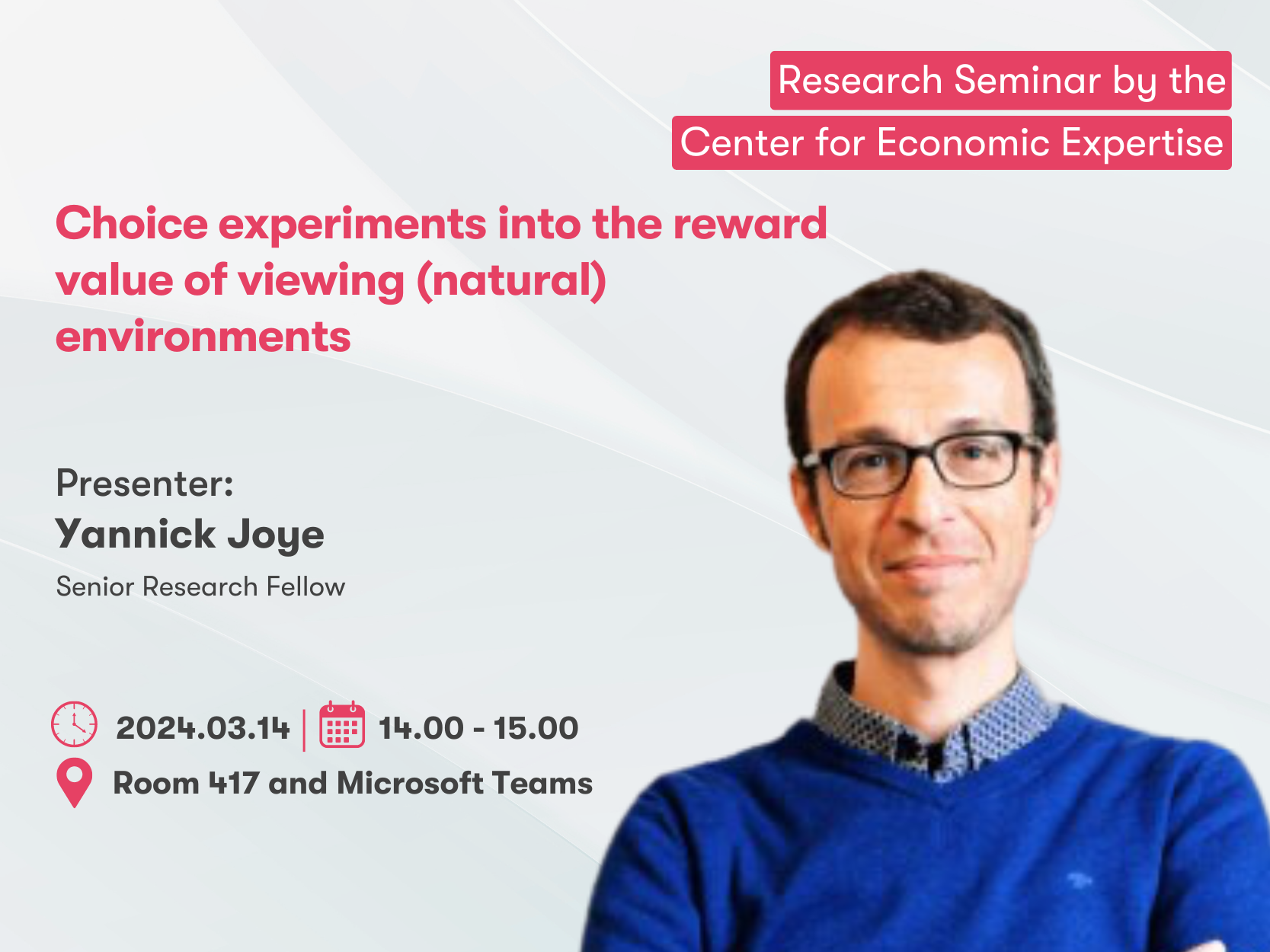 Research Seminar by the
Center for Economic Expertise

Choice experiments into the reward value of viewing (natural) environments

Presenter:
Yannick Joye
Senior Research Fellow

2024.03.14 | 14.00 - 15.00
Room 417 and Microsoft Teams